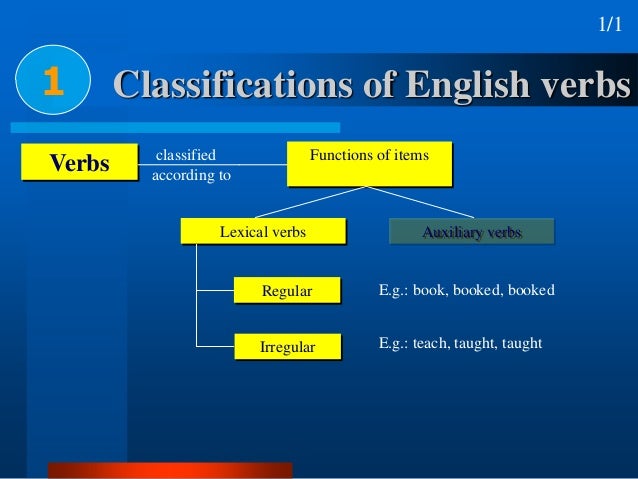 1/1

1 Classifications of English verbs

Verbs

classified according to

Functions of items

Lexical verbs

Auxiliary verbs

Regular

E.g.: book, booked, booked

Irregular

E.g.: teach, taught, taught